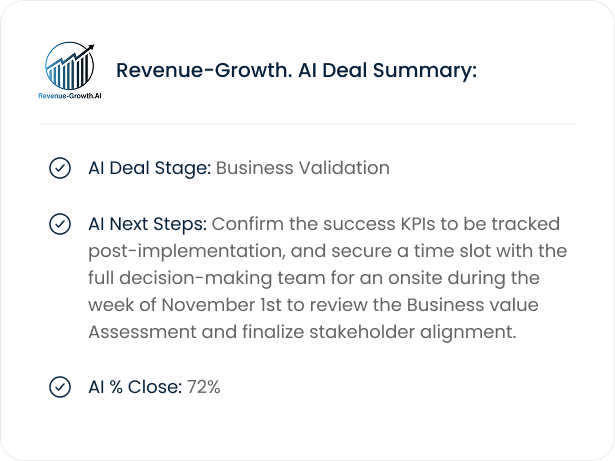 Revenue-Growth.AI

Revenue-Growth. AI Deal Summary:

AI Deal Stage: Business Validation

AI Next Steps: Confirm the success KPIs to be tracked post-implementation, and secure a time slot with the full decision-making team for an onsite during the week of November 1st to review the Business value Assessment and finalize stakeholder alignment.

AI % Close: 72%